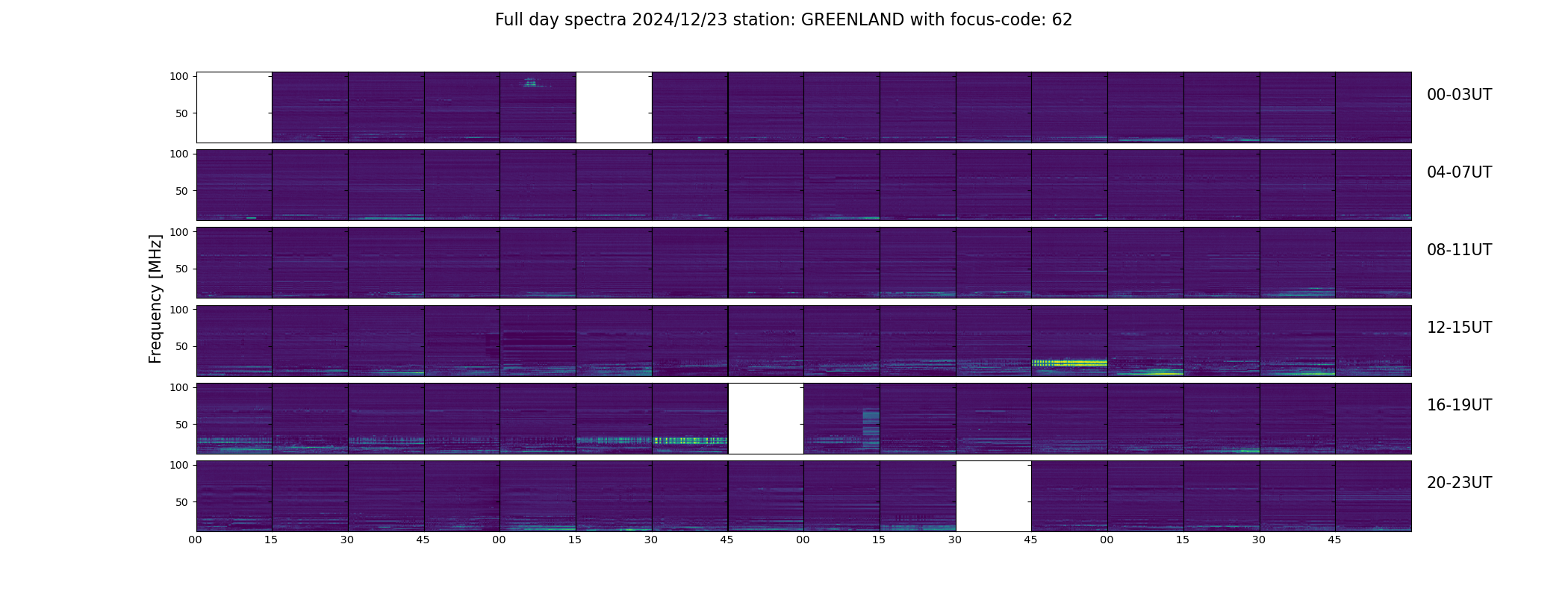 Full day spectra 2024/12/23 station: GREENLAND with focus-code: 62

Frequency [MHz]

100
50
00-03UT

100
50
04-07UT

100
50
08-11UT

100
50
12-15UT

100
50
16-19UT

100
50
20-23UT

00 15 30 45 00 15 30 45 00 15 30 45 00 15 30 45